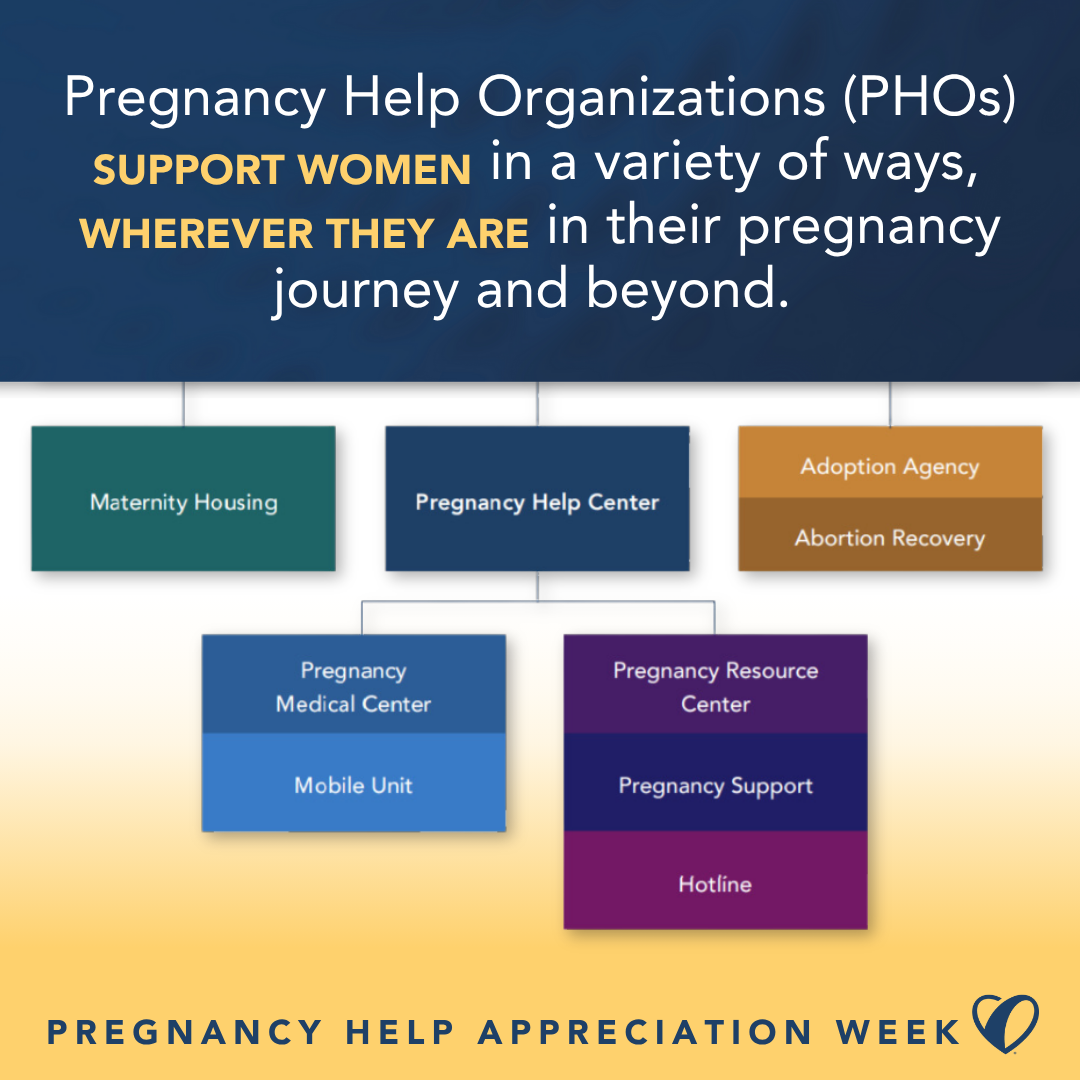 Pregnancy Help Organizations (PHOs) SUPPORT WOMEN in a variety of ways, WHEREVER THEY ARE in their pregnancy journey and beyond.

Maternity Housing

Pregnancy Help Center

Adoption Agency

Abortion Recovery

Pregnancy Medical Center

Mobile Unit

Pregnancy Resource Center

Pregnancy Support

Hotline

PREGNANCY HELP APPRECIATION WEEK